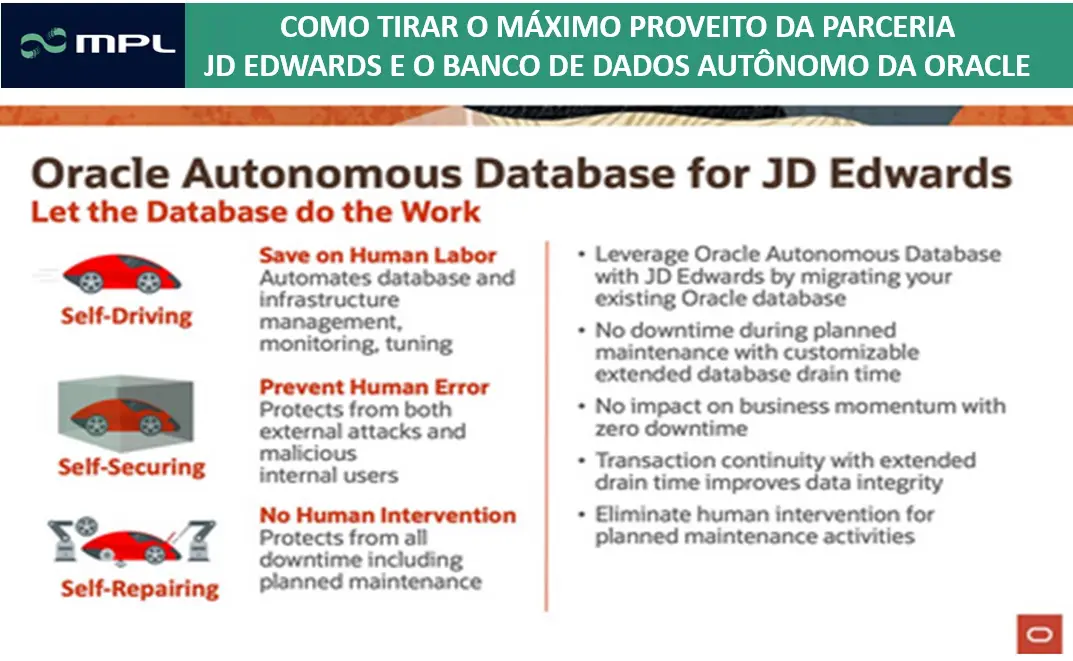 MPL

COMO TIRAR O MÁXIMO PROVEITO DA PARCERIA JD EDWARDS E O BANCO DE DADOS AUTÔNOMO DA ORACLE

Oracle Autonomous Database for JD Edwards
Let the Database do the Work

Self-Driving

Save on Human Labor
Automates database and infrastructure management, monitoring, tuning

Self-Securing

Prevent Human Error
Protects from both external attacks and malicious internal users

Self-Repairing

No Human Intervention
Protects from all downtime including planned maintenance

• Leverage Oracle Autonomous Database with JD Edwards by migrating your existing Oracle database
• No downtime during planned maintenance with customizable extended database drain time
• No impact on business momentum with zero downtime
• Transaction continuity with extended drain time improves data integrity
• Eliminate human intervention for planned maintenance activities